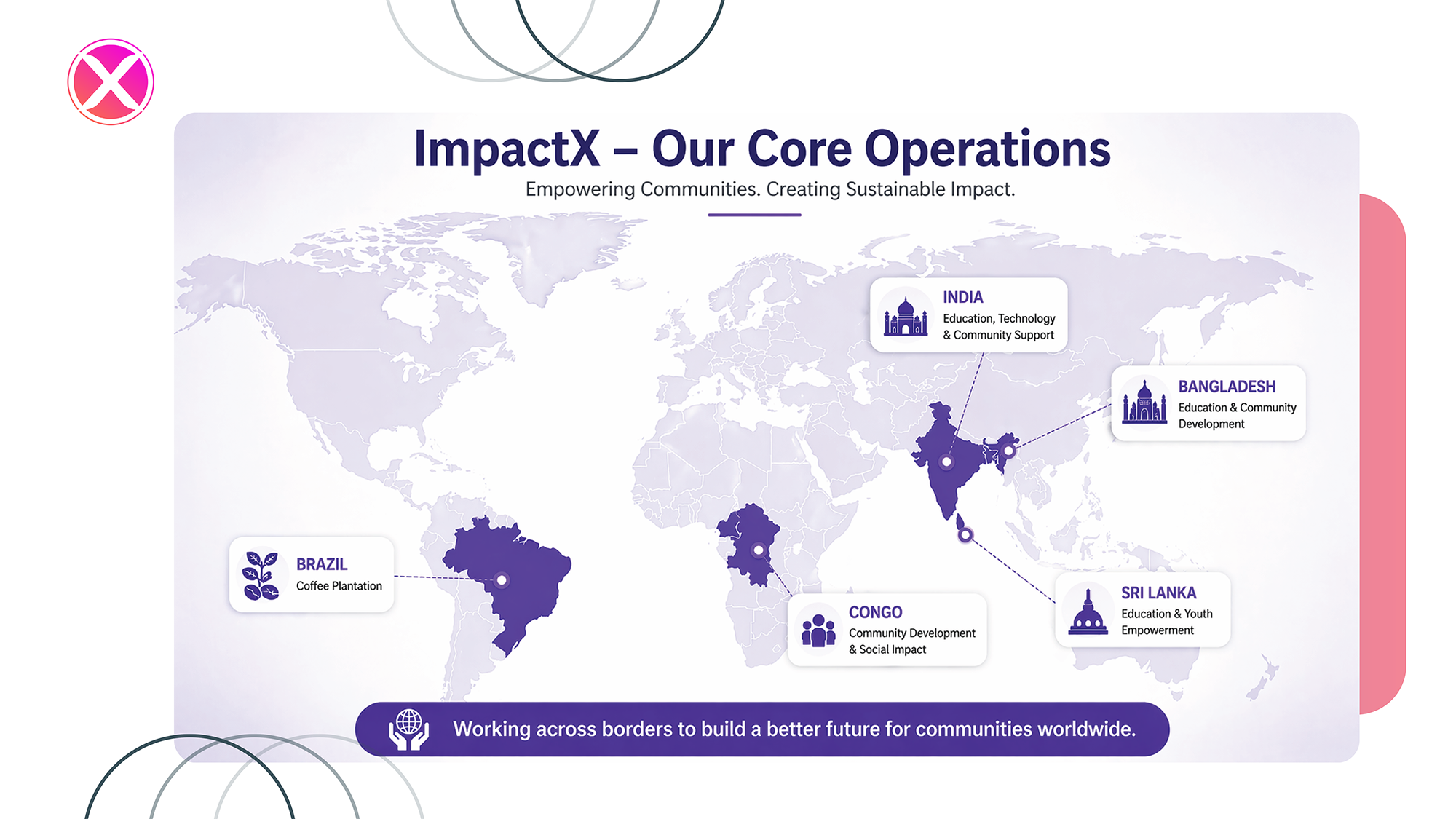 ImpactX – Our Core Operations

Empowering Communities. Creating Sustainable Impact.

INDIA
Education, Technology & Community Support

BANGLADESH
Education & Community Development

BRAZIL
Coffee Plantation

CONGO
Community Development & Social Impact

SRI LANKA
Education & Youth Empowerment

Working across borders to build a better future for communities worldwide.